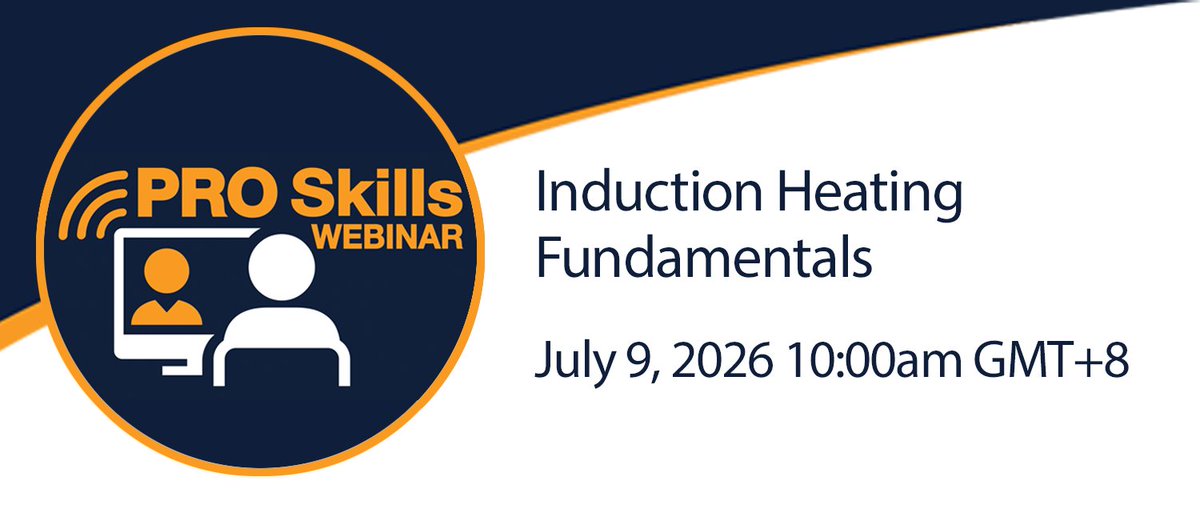 PRO Skills
WEBINAR

Induction Heating Fundamentals

July 9, 2026 10:00am GMT+8